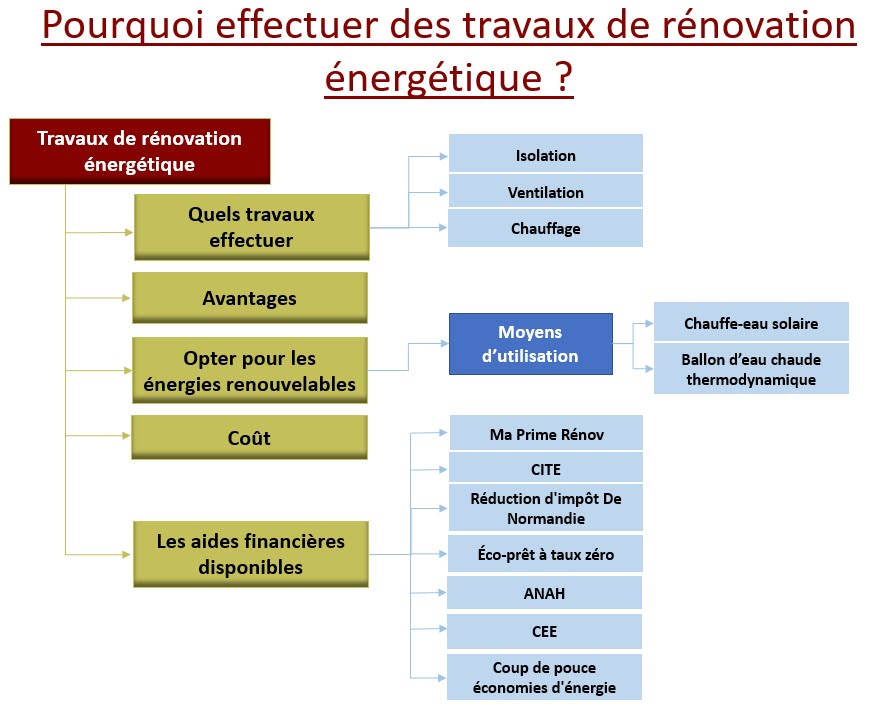 Pourquoi effectuer des travaux de rénovation énergétique ?

Travaux de rénovation énergétique

Quels travaux effectuer

Isolation

Ventilation

Chauffage

Avantages

Opter pour les énergies renouvelables

Moyens d'utilisation

Chauffe-eau solaire

Ballon d'eau chaude thermodynamique

Coût

Les aides financières disponibles

Ma Prime Rénov

CITE

Réduction d'impôt De Normandie

Éco-prêt à taux zéro

ANAH

CEE

Coup de pouce économies d'énergie